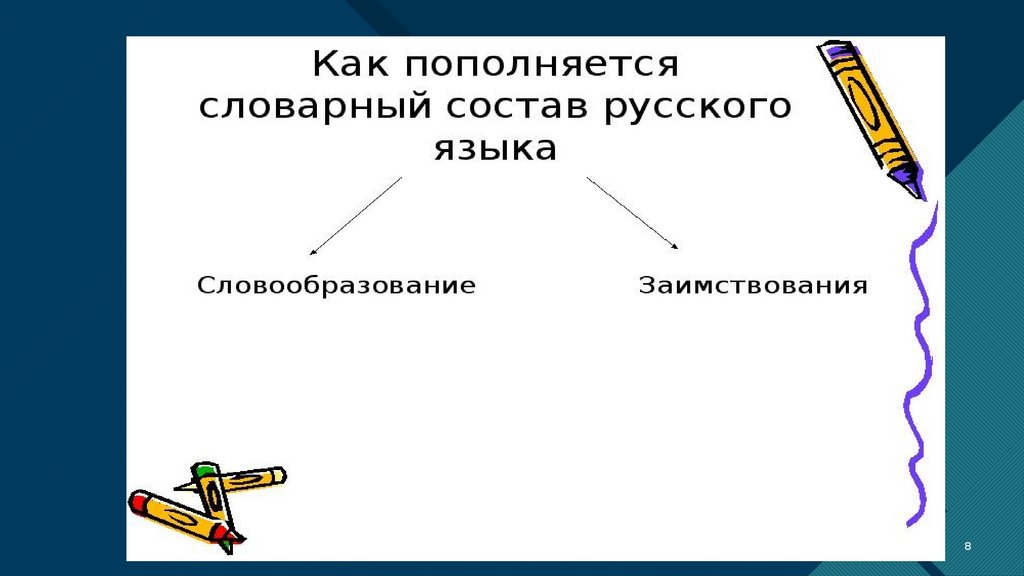 Как пополняется словарный состав русского языка

Словообразование

Заимствования

8